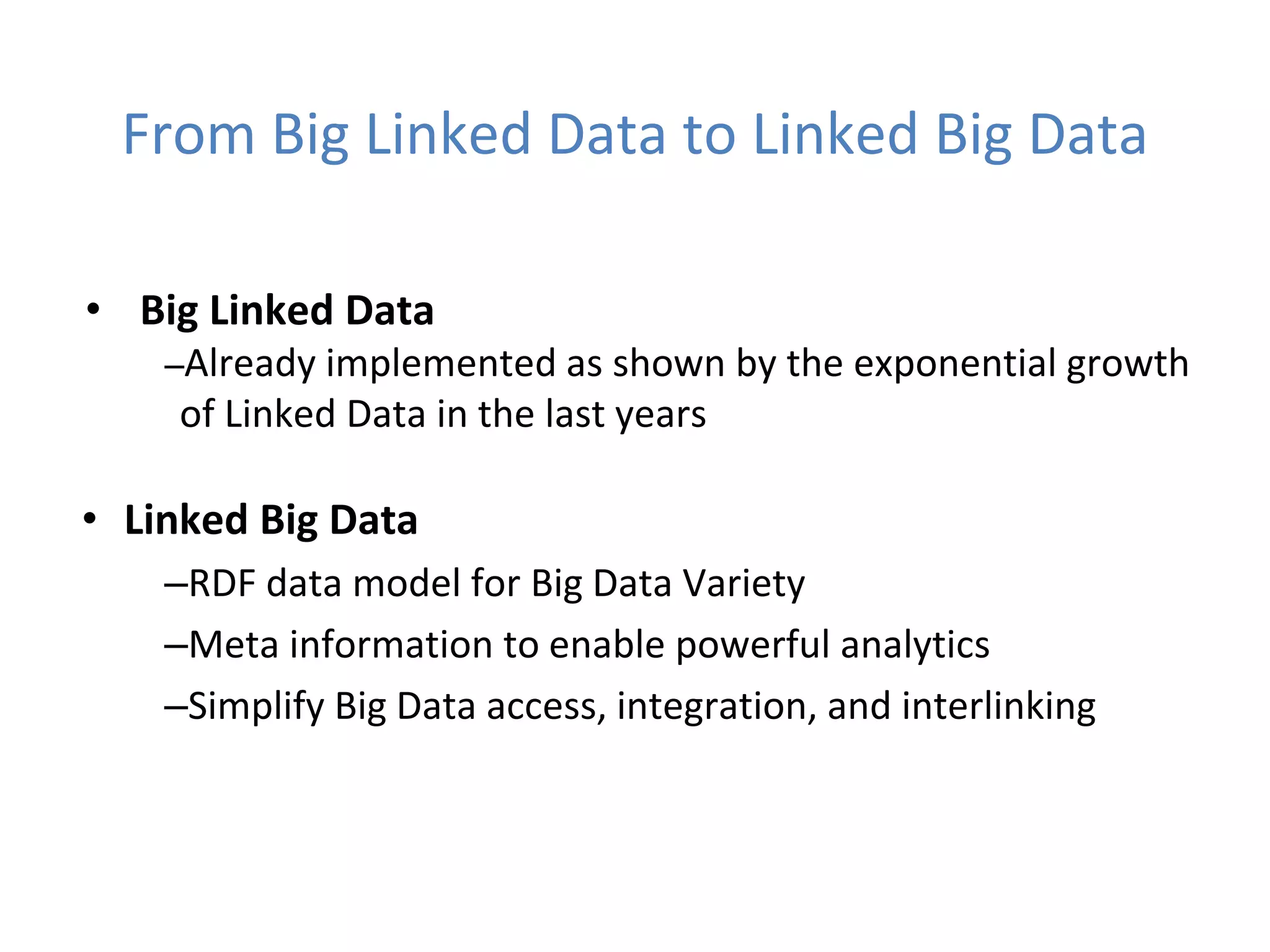 From Big Linked Data to Linked Big Data

• Big Linked Data

–Already implemented as shown by the exponential growth of Linked Data in the last years

• Linked Big Data

–RDF data model for Big Data Variety

–Meta information to enable powerful analytics

–Simplify Big Data access, integration, and interlinking